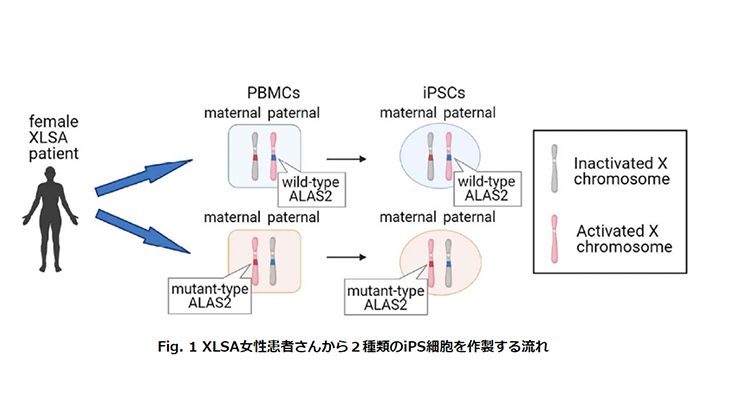 female XLSA patient

PBMCs

maternal paternal

wild-type ALAS2

maternal paternal

mutant-type ALAS2

iPSCs

maternal paternal

wild-type ALAS2

maternal paternal

mutant-type ALAS2

Inactivated X chromosome

Activated X chromosome

Fig. 1 XLSA女性患者さんから２種類のiPS細胞を作製する流れ